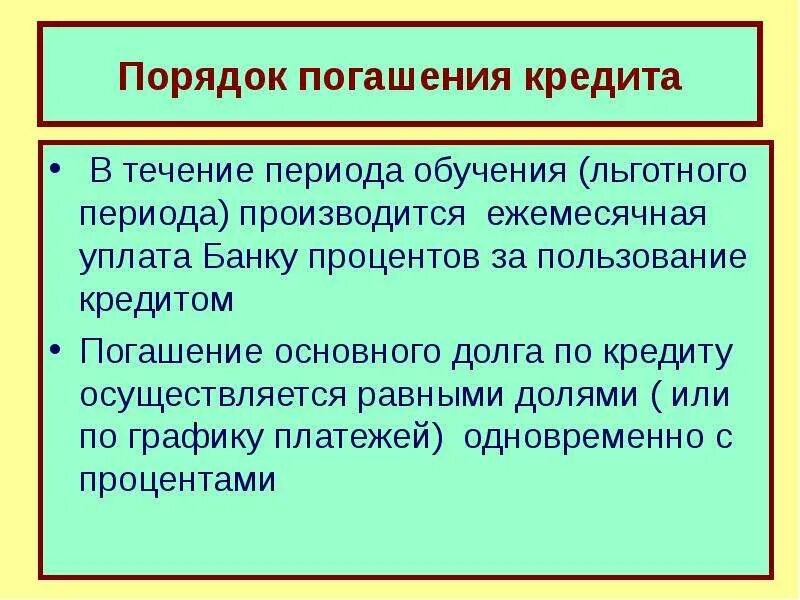 Порядок погашения кредита

• В течение периода обучения (льготного периода) производится ежемесячная уплата Банку процентов за пользование кредитом

• Погашение основного долга по кредиту осуществляется равными долями ( или по графику платежей) одновременно с процентами